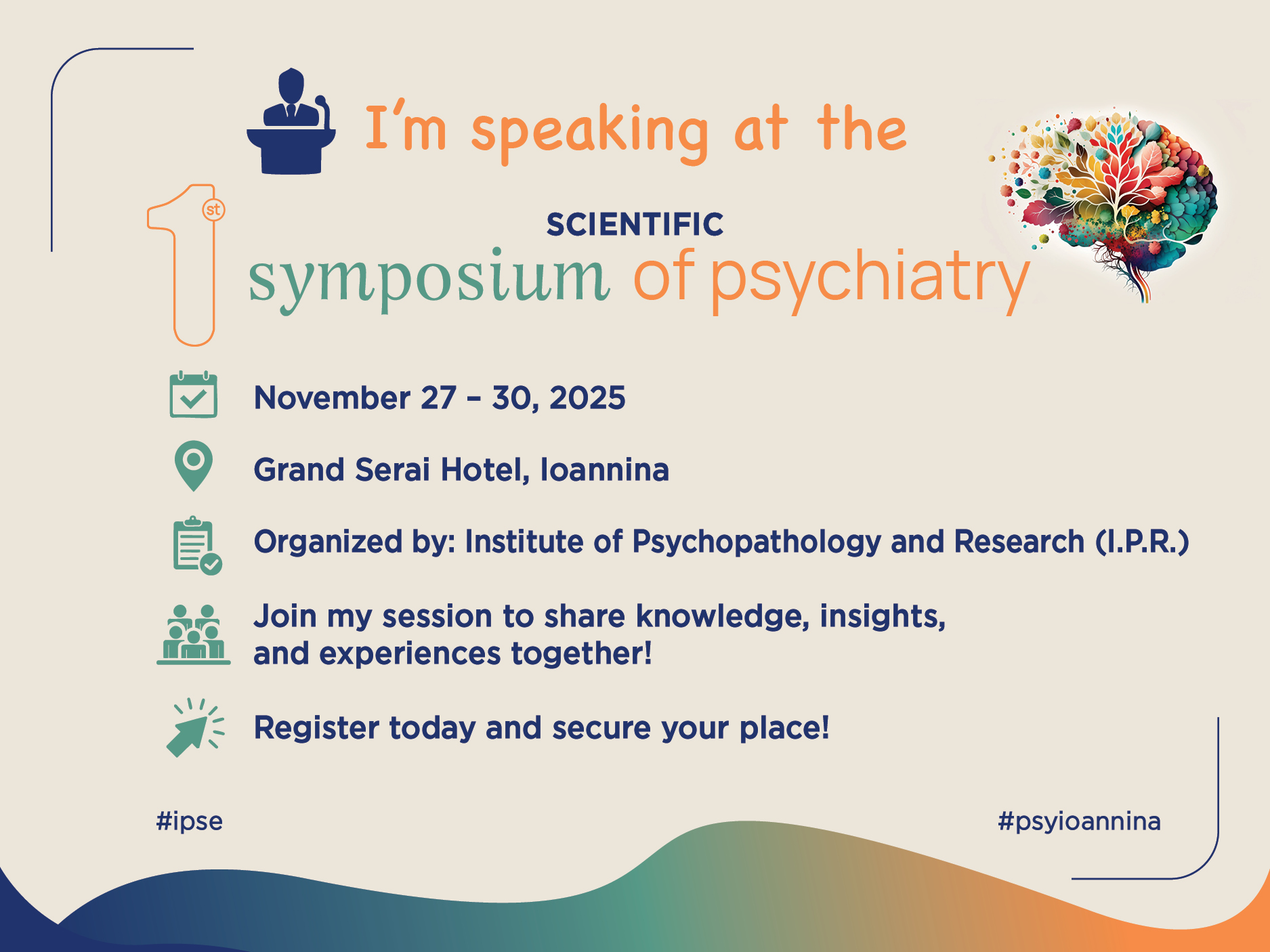 I'm speaking at the

1st

SCIENTIFIC
symposium of psychiatry

November 27 – 30, 2025

Grand Serai Hotel, Ioannina

Organized by: Institute of Psychopathology and Research (I.P.R.)

Join my session to share knowledge, insights, and experiences together!

Register today and secure your place!

#ipse

#psyioannina